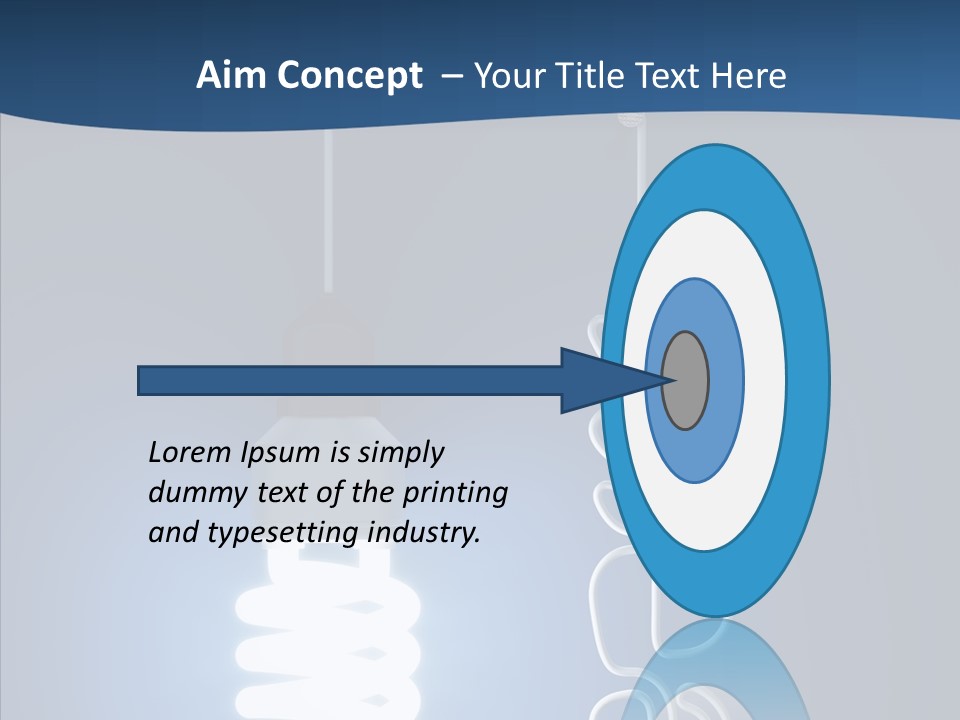 Aim Concept – Your Title Text Here

Lorem Ipsum is simply dummy text of the printing and typesetting industry.